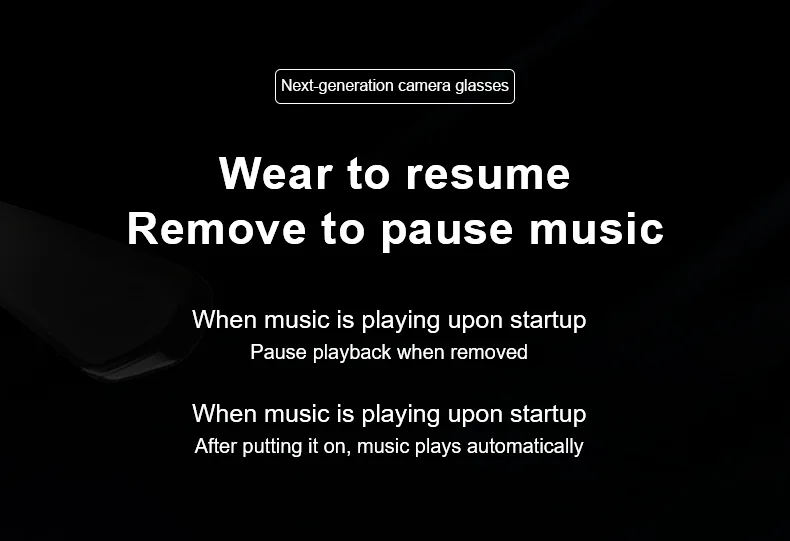 Next-generation camera glasses

Wear to resume
Remove to pause music

When music is playing upon startup
Pause playback when removed

When music is playing upon startup
After putting it on, music plays automatically